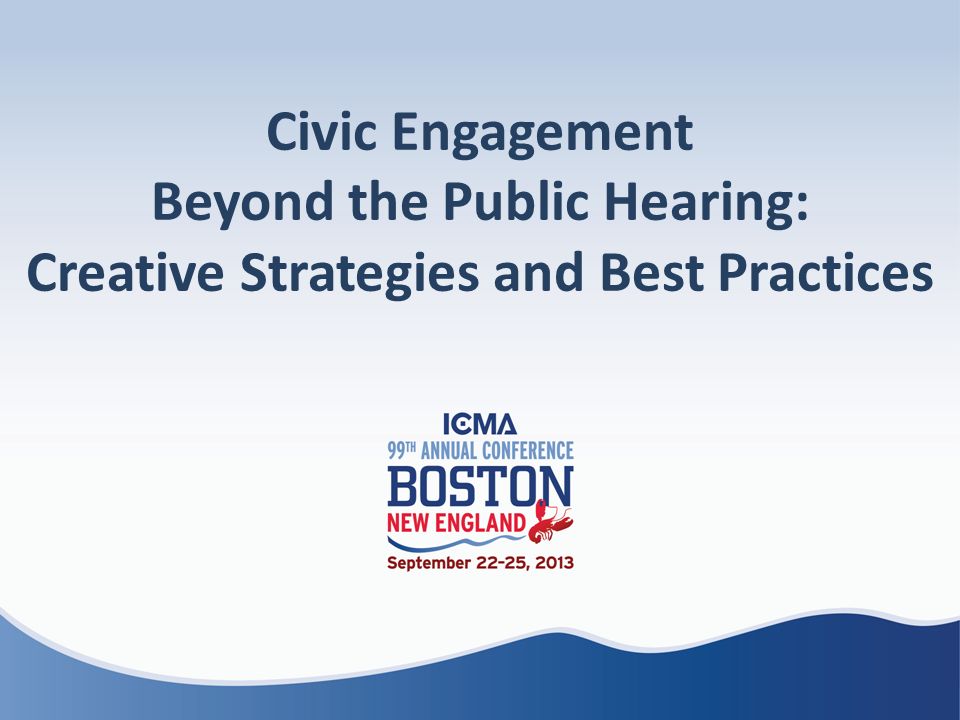 Civic Engagement
Beyond the Public Hearing:
Creative Strategies and Best Practices

ICMA
99TH ANNUAL CONFERENCE
BOSTON
NEW ENGLAND
September 22-25, 2013